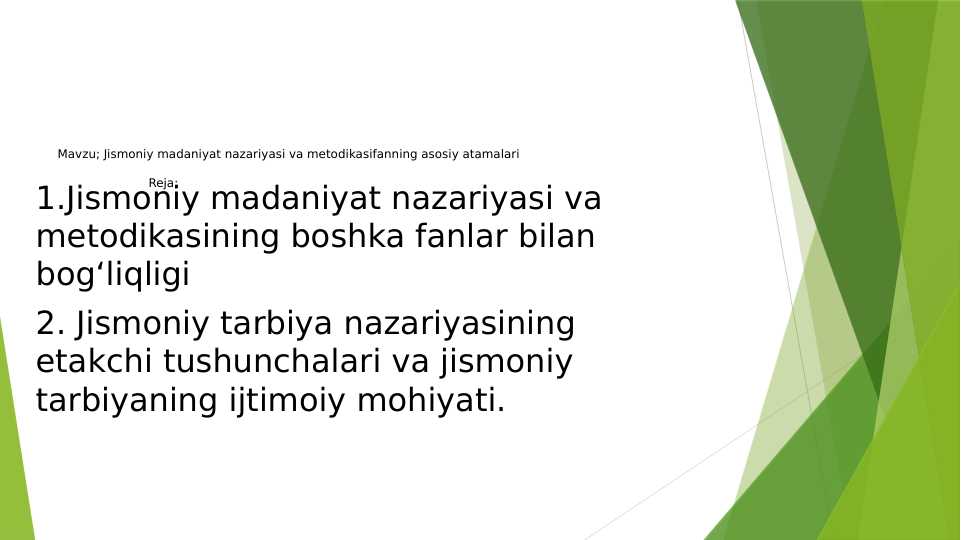 Mavzu; Jismoniy madaniyat nazariyasi va metodikasifanning asosiy atamalari

Reja;

1.Jismoniy madaniyat nazariyasi va metodikasining boshka fanlar bilan bog‘liqligi

2. Jismoniy tarbiya nazariyasining etakchi tushunchalari va jismoniy tarbiyaning ijtimoiy mohiyati.